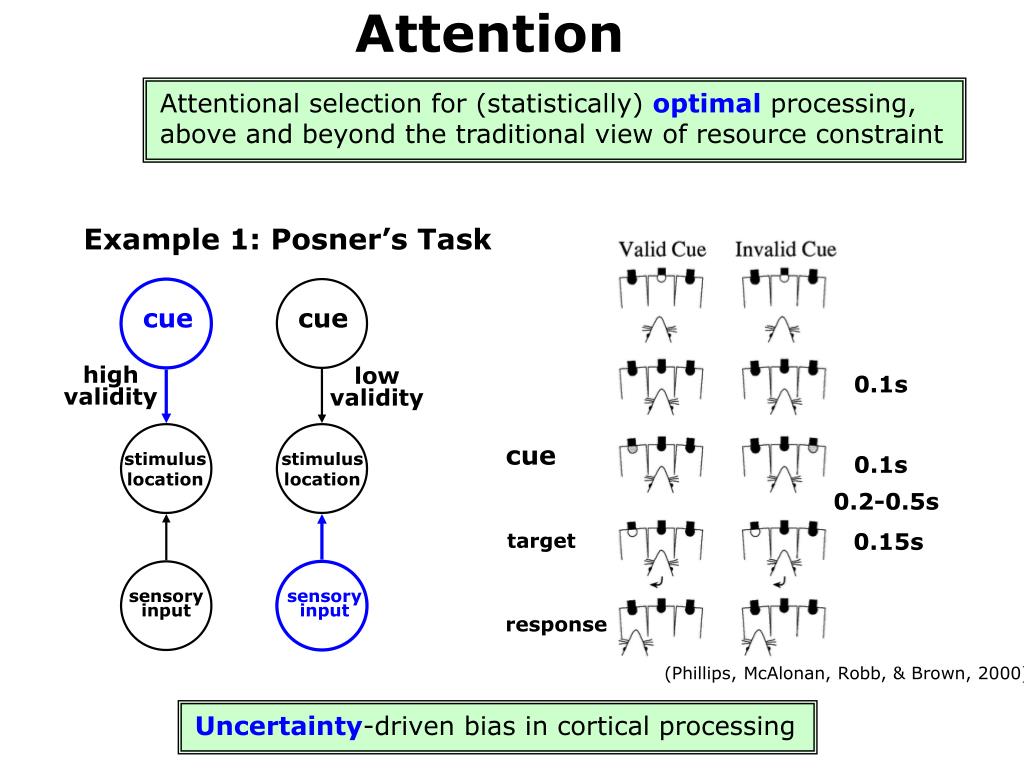 Attention

Attentional selection for (statistically) optimal processing, above and beyond the traditional view of resource constraint

Example 1: Posner's Task

cue

high validity

stimulus location

sensory input

cue

low validity

stimulus location

sensory input

Valid Cue

Invalid Cue

0.1s

cue

0.1s

0.2-0.5s

target

0.15s

response

(Phillips, McAlonan, Robb, & Brown, 2000)

Uncertainty-driven bias in cortical processing